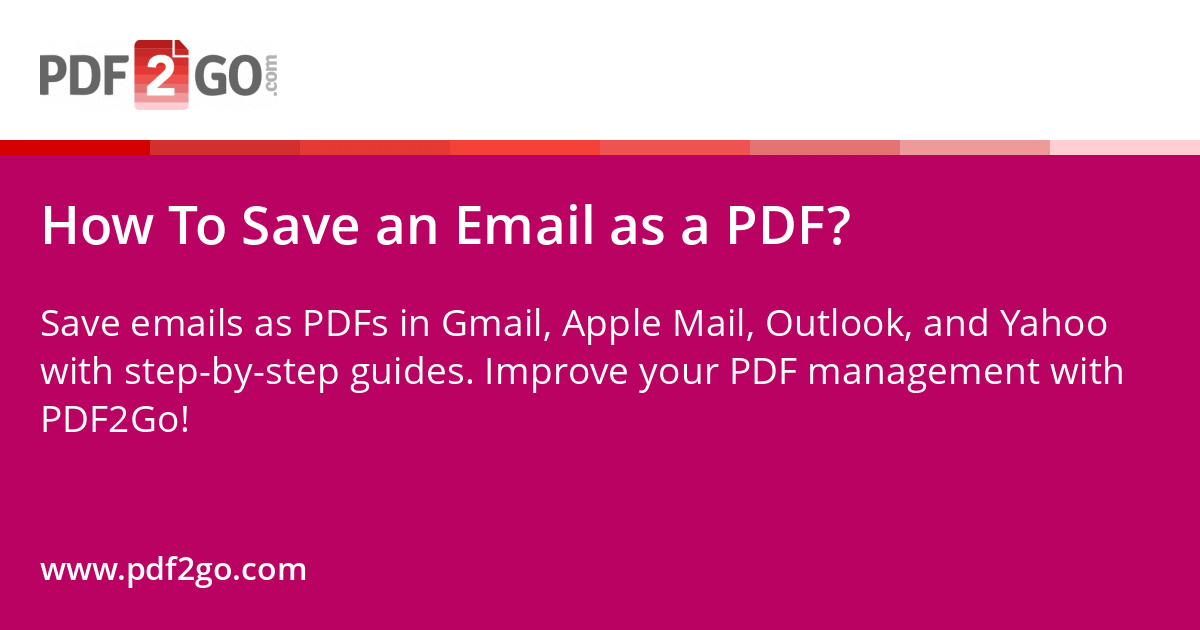 PDF2GO.com

How To Save an Email as a PDF?

Save emails as PDFs in Gmail, Apple Mail, Outlook, and Yahoo with step-by-step guides. Improve your PDF management with PDF2Go!

www.pdf2go.com